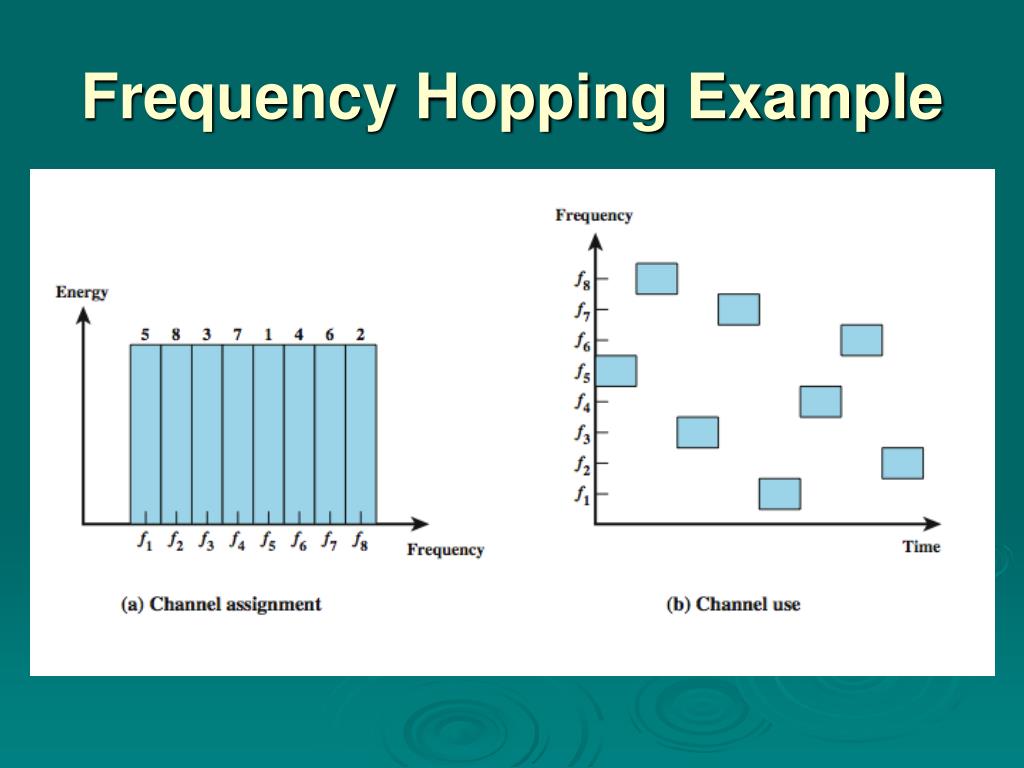 Frequency Hopping Example

Energy

5 8 3 7 1 4 6 2

$f_1$ $f_2$ $f_3$ $f_4$ $f_5$ $f_6$ $f_7$ $f_8$

Frequency

(a) Channel assignment

Frequency

$f_8$
$f_7$
$f_6$
$f_5$
$f_4$
$f_3$
$f_2$
$f_1$

Time

(b) Channel use